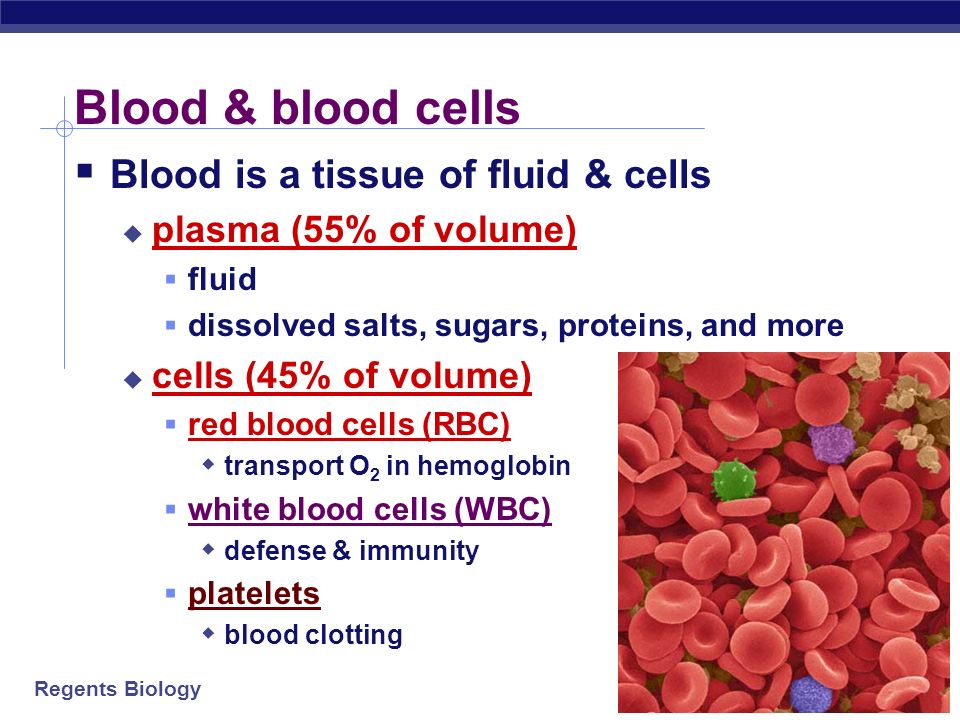 Blood & blood cells

Blood is a tissue of fluid & cells

plasma (55% of volume)

fluid

dissolved salts, sugars, proteins, and more

cells (45% of volume)

red blood cells (RBC)

transport $O_2$ in hemoglobin

white blood cells (WBC)

defense & immunity

platelets

blood clotting

Regents Biology